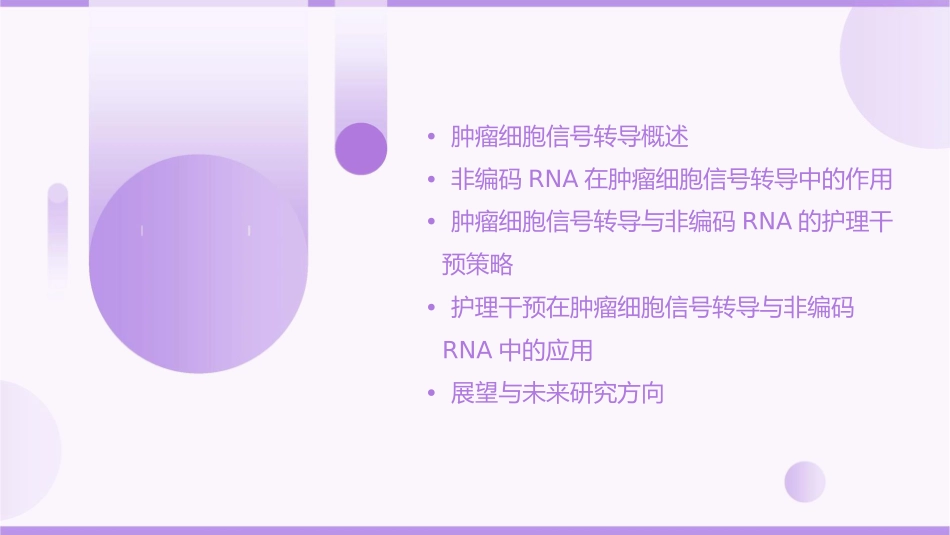 • 肿瘤细胞信号转导概述
• 非编码 RNA 在肿瘤细胞信号转导中的作用
• 肿瘤细胞信号转导与非编码 RNA 的护理干预策略
• 护理干预在肿瘤细胞信号转导与非编码 RNA 中的应用
• 展望与未来研究方向